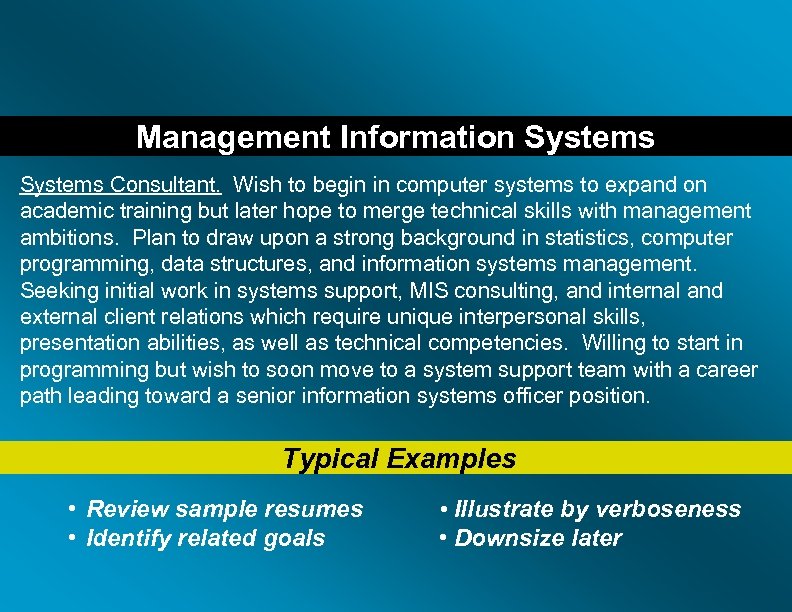 Management Information Systems

Systems Consultant. Wish to begin in computer systems to expand on academic training but later hope to merge technical skills with management ambitions. Plan to draw upon a strong background in statistics, computer programming, data structures, and information systems management. Seeking initial work in systems support, MIS consulting, and internal and external client relations which require unique interpersonal skills, presentation abilities, as well as technical competencies. Willing to start in programming but wish to soon move to a system support team with a career path leading toward a senior information systems officer position.

Typical Examples

• Review sample resumes
• Identify related goals

• Illustrate by verboseness
• Downsize later